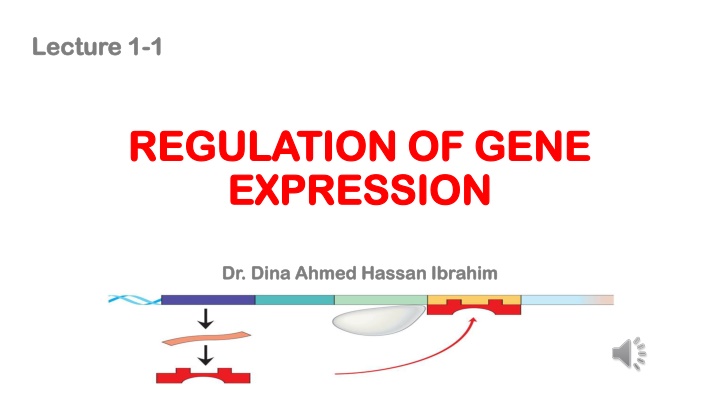 Lecture 1-1

REGULATION OF GENE EXPRESSION

Dr. Dina Ahmed Hassan Ibrahim